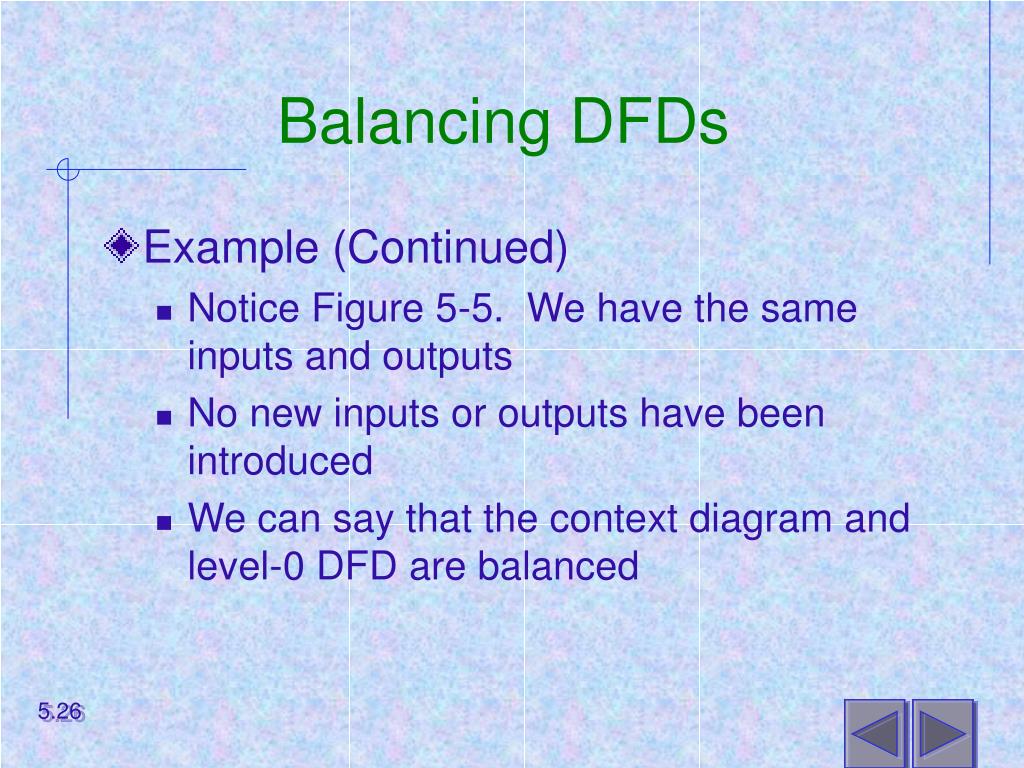 Balancing DFDs

Example (Continued)

Notice Figure 5-5. We have the same inputs and outputs

No new inputs or outputs have been introduced

We can say that the context diagram and level-0 DFD are balanced

5.26